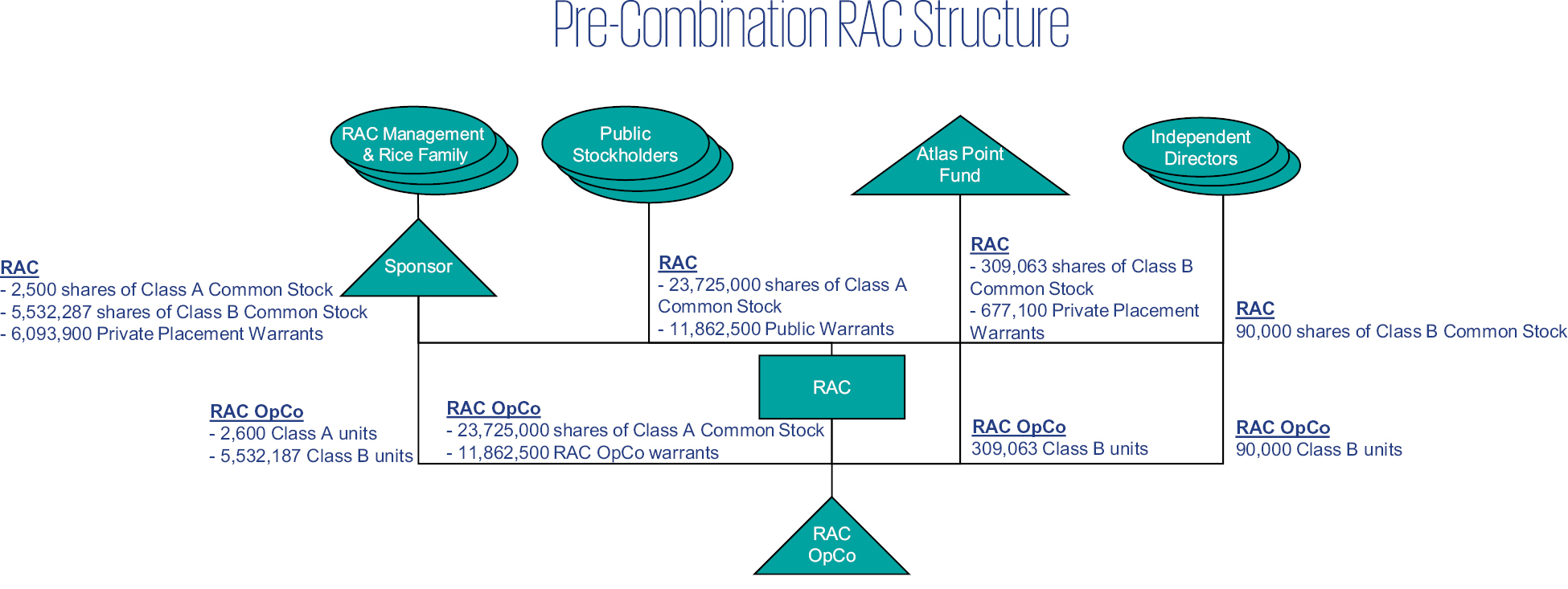 Pre-Combination RAC Structure

RAC Management & Rice Family

Public Stockholders

Atlas Point Fund

Independent Directors

Sponsor

RAC
- 2,500 shares of Class A Common Stock
- 5,532,287 shares of Class B Common Stock
- 6,093,900 Private Placement Warrants

RAC
- 23,725,000 shares of Class A Common Stock
- 11,862,500 Public Warrants

RAC
- 309,063 shares of Class B Common Stock
- 677,100 Private Placement Warrants

RAC
90,000 shares of Class B Common Stock

RAC

RAC OpCo
- 2,600 Class A units
- 5,532,187 Class B units

RAC OpCo
- 23,725,000 shares of Class A Common Stock
- 11,862,500 RAC OpCo warrants

RAC OpCo
309,063 Class B units

RAC OpCo
90,000 Class B units

RAC OpCo